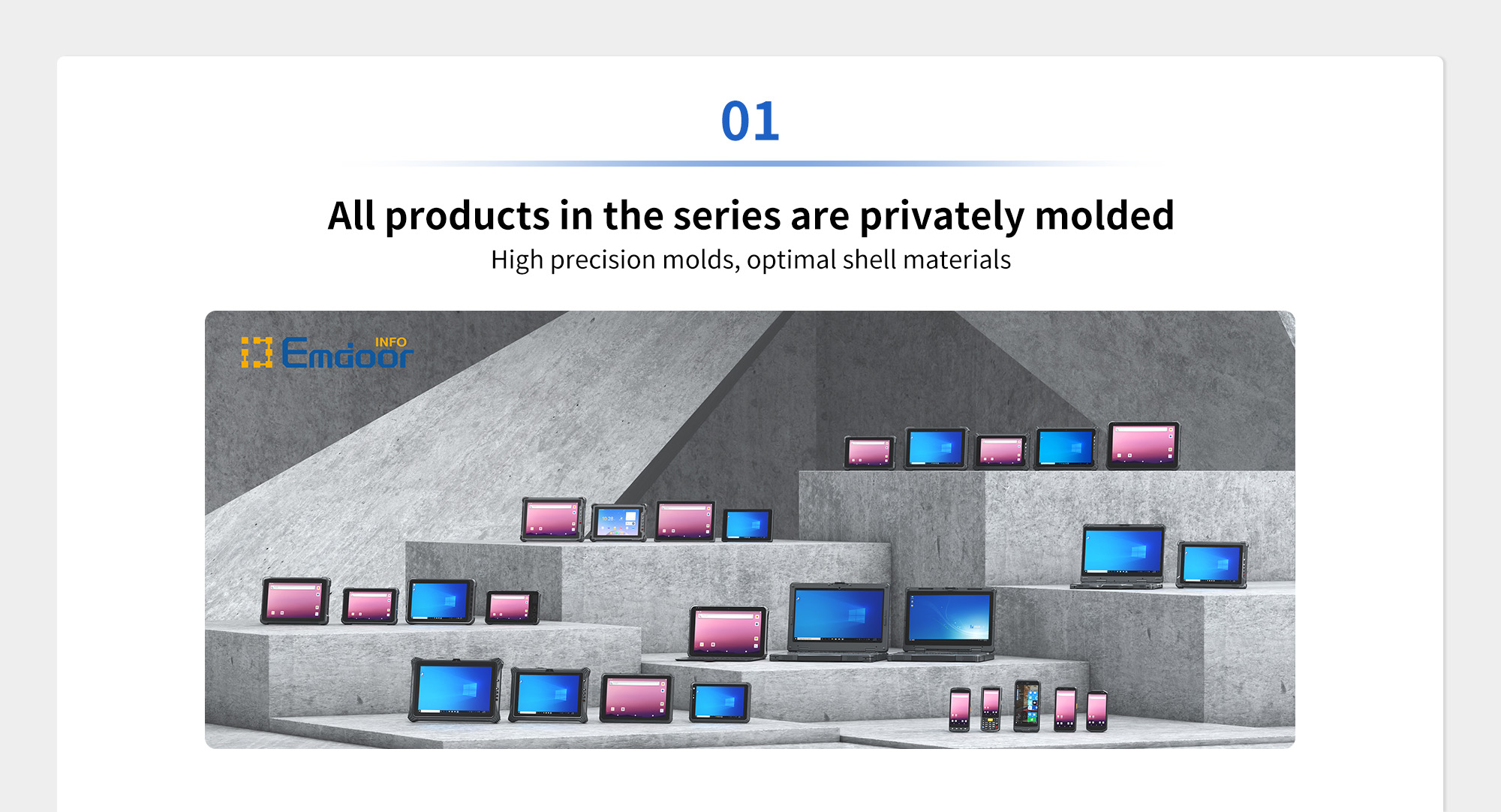 01

All products in the series are privately molded

High precision molds, optimal shell materials

Emdoor INFO